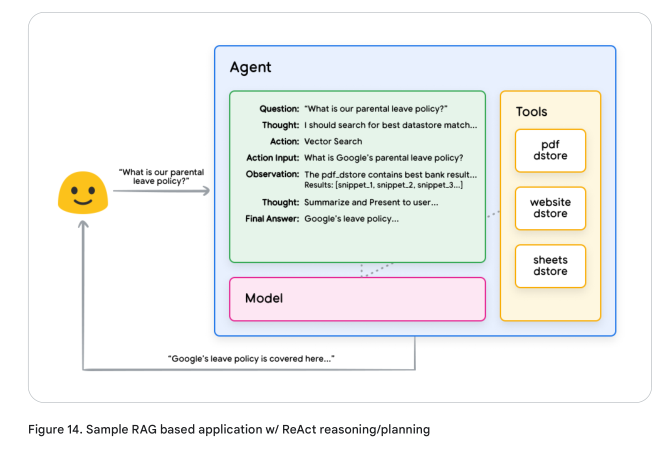 "What is our parental leave policy?"

Agent

Question: "What is our parental leave policy?"
Thought: I should search for best datastore match...
Action: Vector Search
Action Input: What is Google's parental leave policy?
Observation: The pdf_dstore contains best bank result... Results: [snippet_1, snippet_2, snippet_3...]
Thought: Summarize and Present to user...
Final Answer: Google's leave policy...

Model

Tools

pdf dstore

website dstore

sheets dstore

"Google's leave policy is covered here..."

Figure 14. Sample RAG based application w/ ReAct reasoning/planning